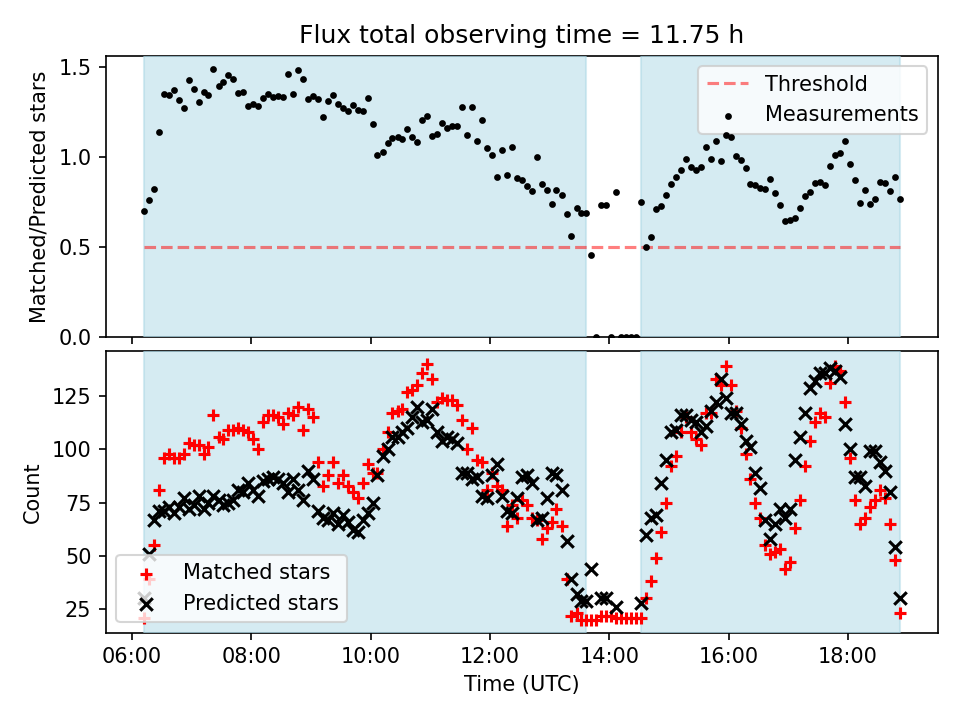 Flux total observing time = 11.75 h

Matched/Predicted stars

1.5
1.0
0.5
0.0

Threshold
Measurements

Count

125
100
75
50
25

Matched stars
Predicted stars

06:00
08:00
10:00
12:00
14:00
16:00
18:00

Time (UTC)